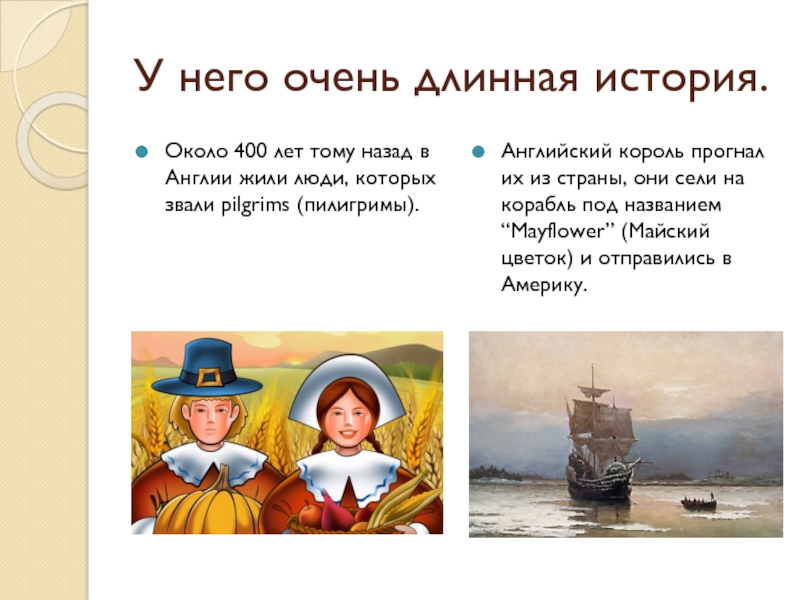 У него очень длинная история.

Около 400 лет тому назад в Англии жили люди, которых звали pilgrims (пилигримы).

Английский король прогнал их из страны, они сели на корабль под названием “Mayflower” (Майский цветок) и отправились в Америку.